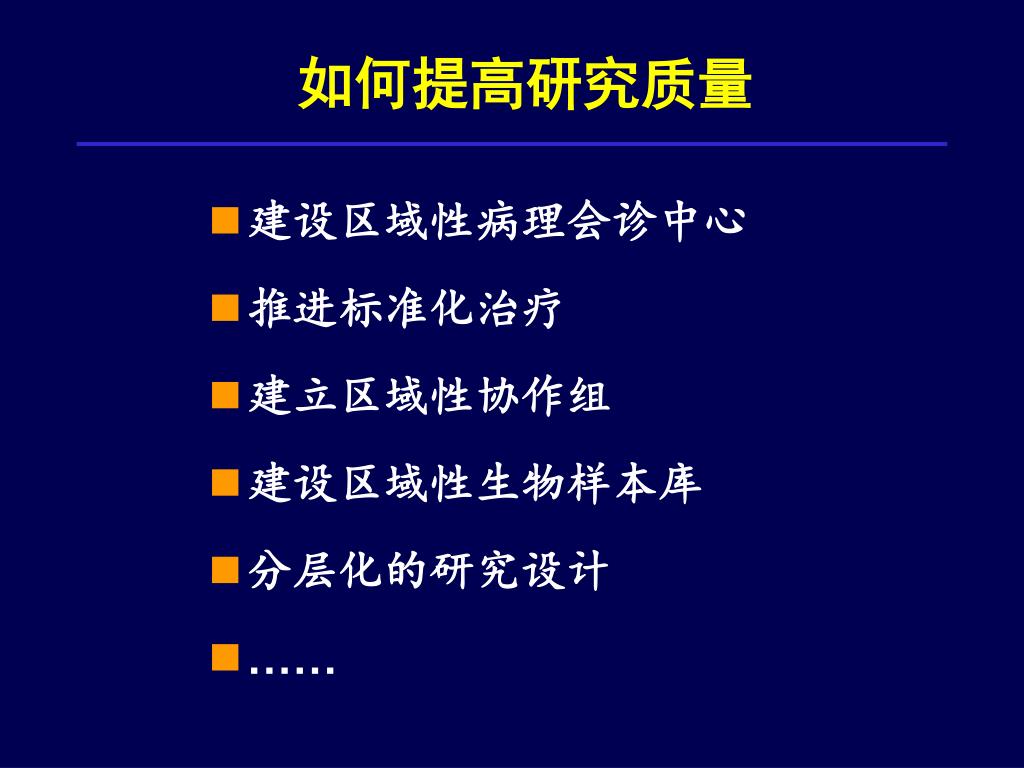 如何提高研究质量

■ 建设区域性病理会诊中心

■ 推进标准化治疗

■ 建立区域性协作组

■ 建设区域性生物样本库

■ 分层化的研究设计

■ ……